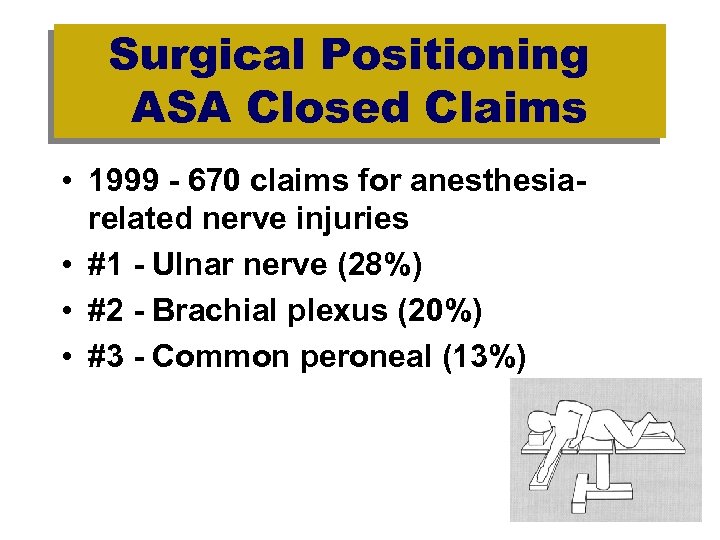 Surgical Positioning
ASA Closed Claims

• 1999 - 670 claims for anesthesia-related nerve injuries
• #1 - Ulnar nerve (28%)
• #2 - Brachial plexus (20%)
• #3 - Common peroneal (13%)